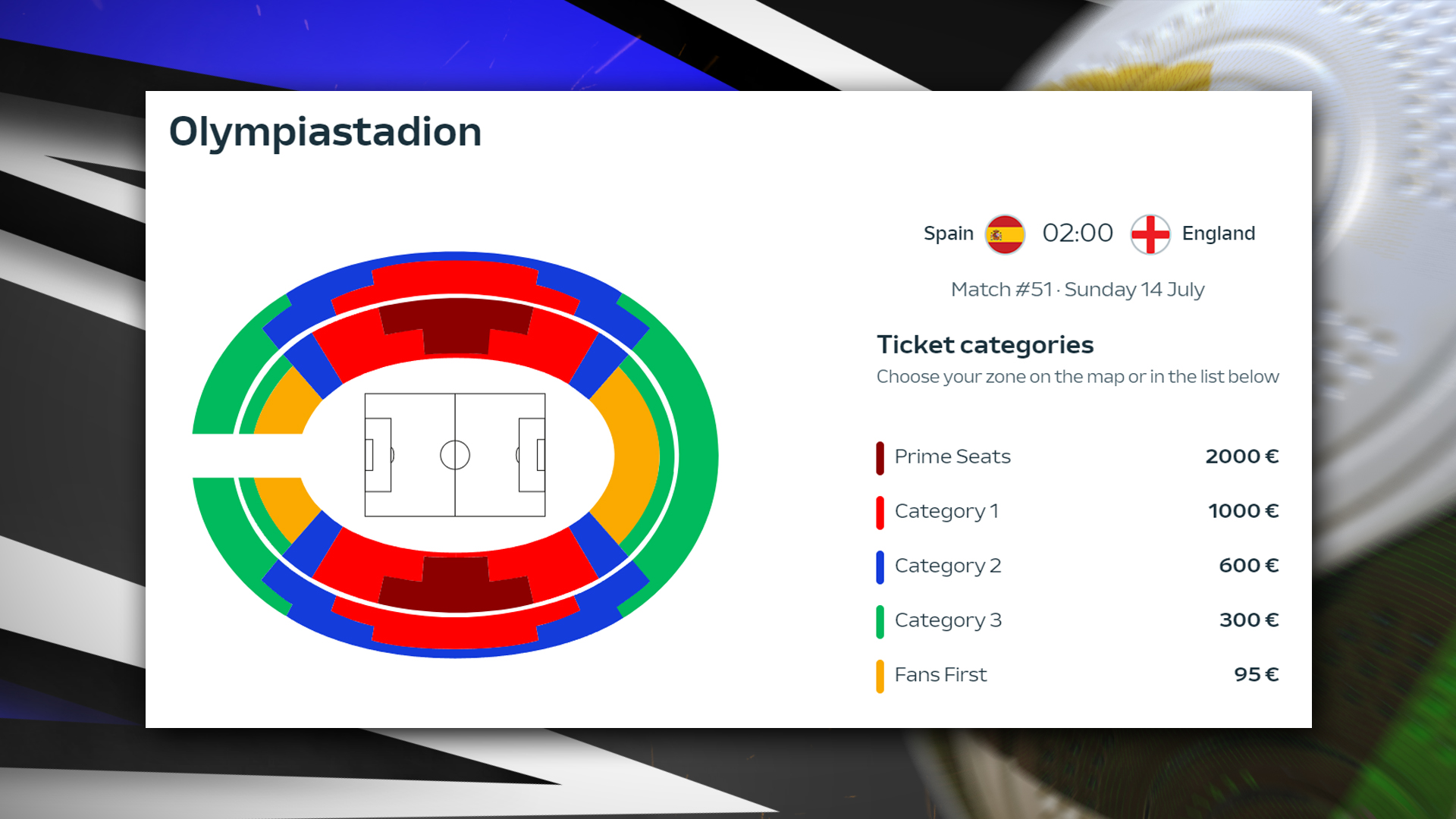 Olympiastadion

Spain 02:00 England

Match #51 · Sunday 14 July

Ticket categories

Choose your zone on the map or in the list below

| | |
|---|---|
| Prime Seats | 2000 € |
| Category 1 | 1000 € |
| Category 2 | 600 € |
| Category 3 | 300 € |
| Fans First | 95 € |